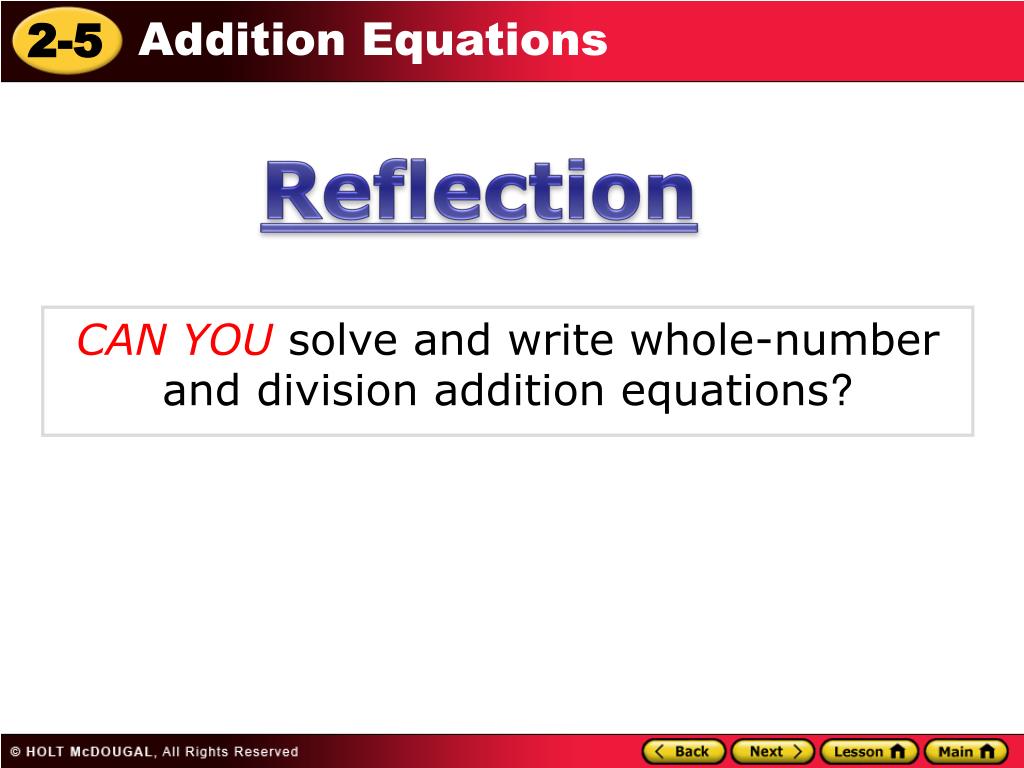 2-5 Addition Equations

Reflection

CAN YOU solve and write whole-number and division addition equations?

© HOLT McDOUGAL, All Rights Reserved

Back Next Lesson Main